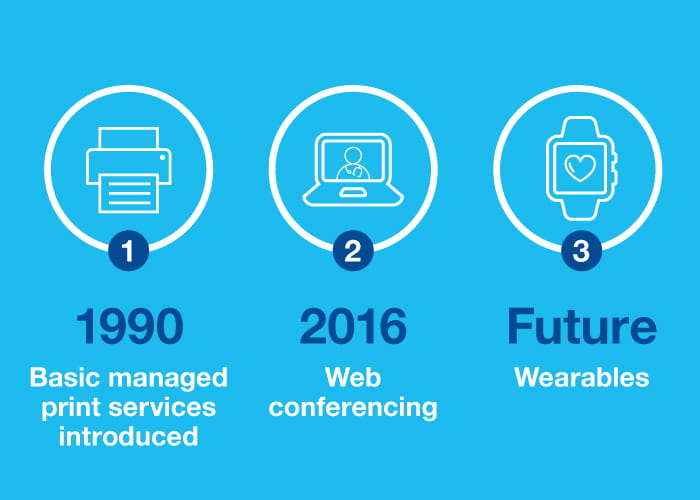 1

1990

Basic managed print services introduced

2

2016

Web conferencing

3

Future

Wearables